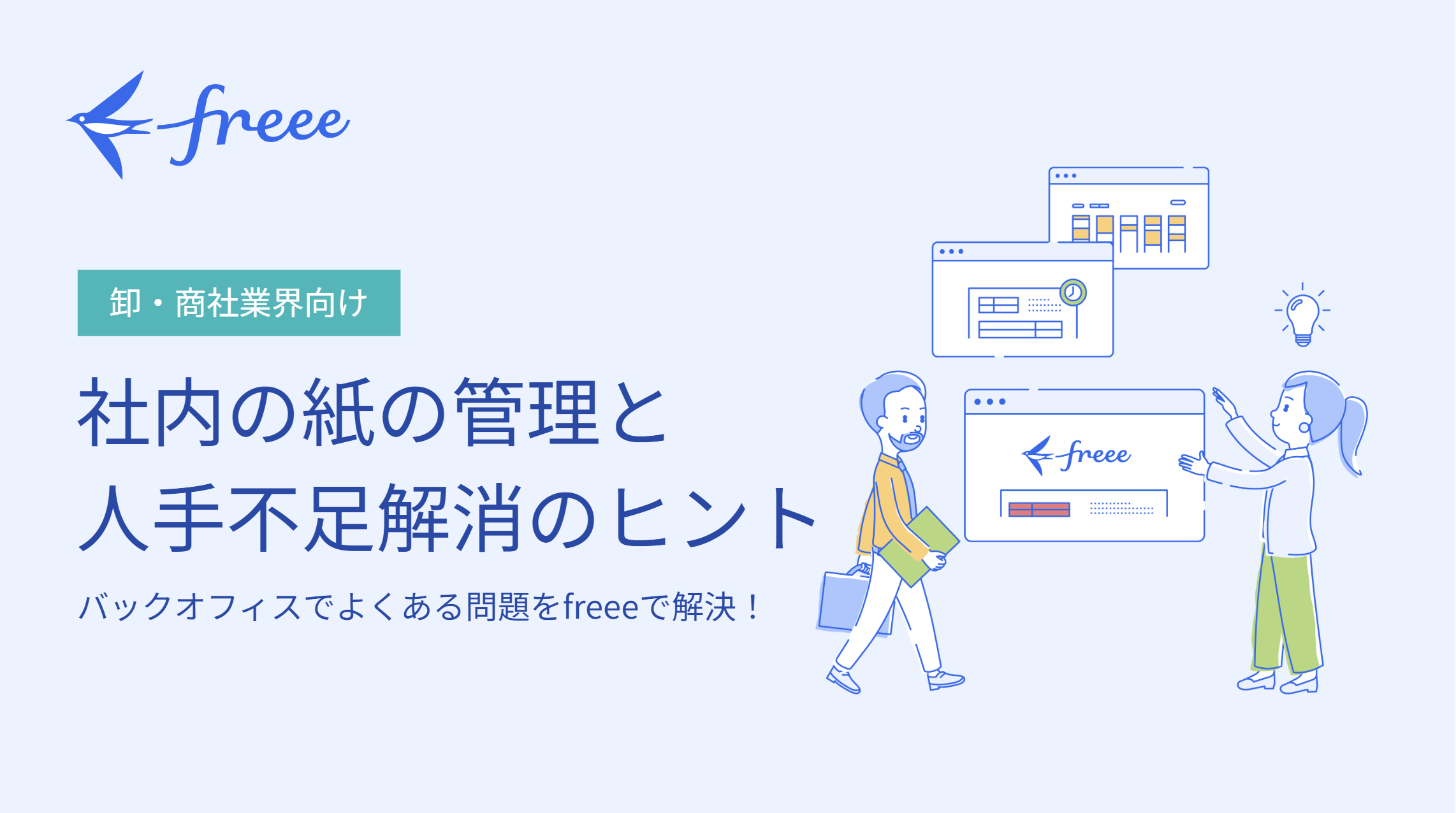 freee

卸・商社業界向け

社内の紙の管理と
人手不足解消のヒント

バックオフィスでよくある問題をfreeeで解決！

freee